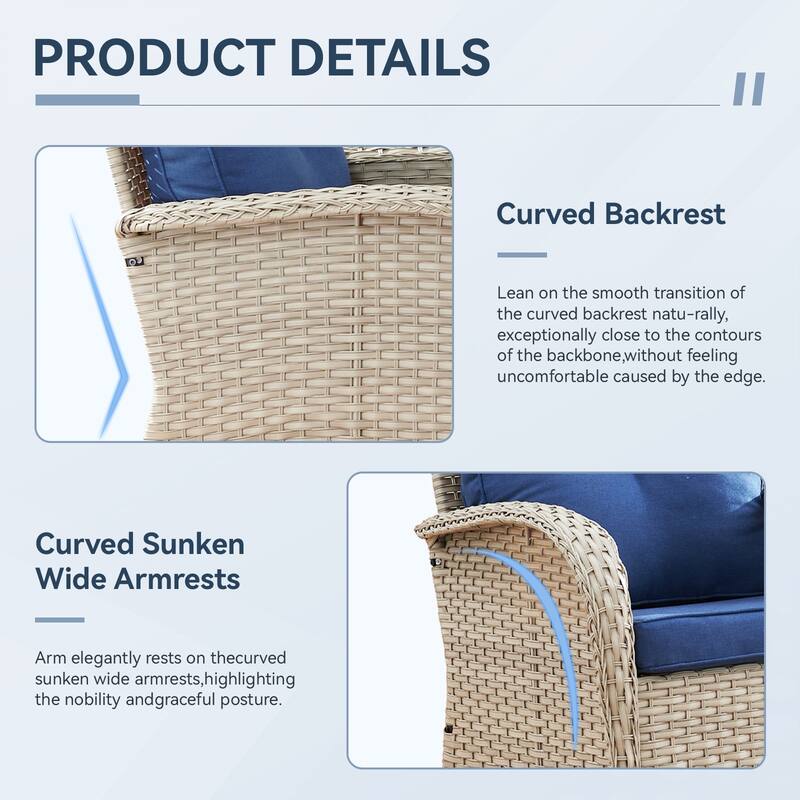 PRODUCT DETAILS

Curved Backrest

Lean on the smooth transition of the curved backrest natu-rally, exceptionally close to the contours of the backbone,without feeling uncomfortable caused by the edge.

Curved Sunken Wide Armrests

Arm elegantly rests on thecurved sunken wide armrests,highlighting the nobility andgraceful posture.